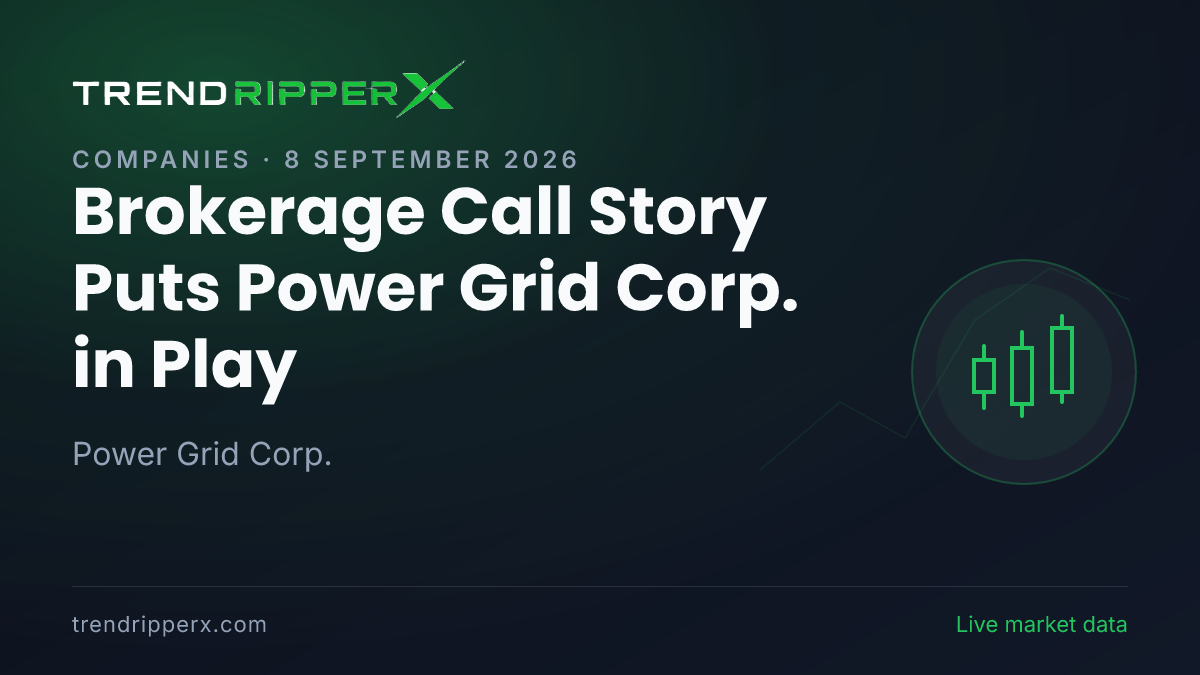 TRENDRIPPERX

COMPANIES · 8 SEPTEMBER 2026

Brokerage Call Story Puts Power Grid Corp. in Play

Power Grid Corp.

trendripperx.com

Live market data